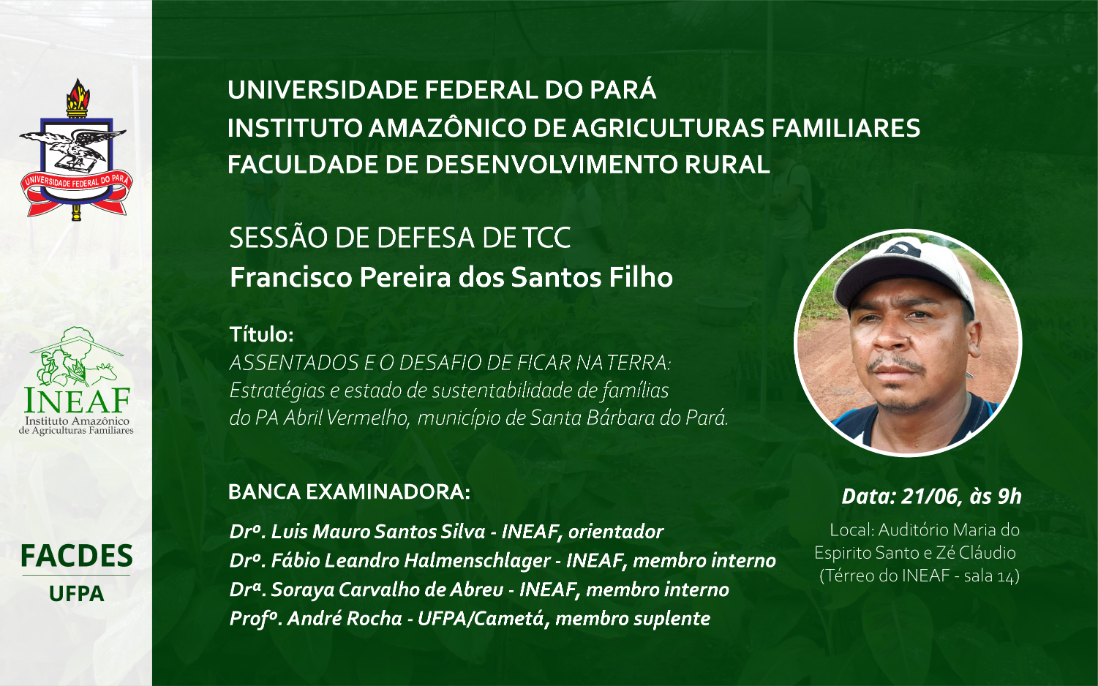 UNIVERSIDADE FEDERAL DO PARÁ

INEAF
Instituto Amazônico de Agriculturas Familiares

FACDES
UFPA

UNIVERSIDADE FEDERAL DO PARÁ
INSTITUTO AMAZÔNICO DE AGRICULTURAS FAMILIARES
FACULDADE DE DESENVOLVIMENTO RURAL

SESSÃO DE DEFESA DE TCC
Francisco Pereira dos Santos Filho

Título:
ASSENTADOS E O DESAFIO DE FICAR NA TERRA: Estratégias e estado de sustentabilidade de famílias do PA Abril Vermelho, município de Santa Bárbara do Pará.

BANCA EXAMINADORA:

Drº. Luis Mauro Santos Silva - INEAF, orientador
Drº. Fábio Leandro Halmenschlager - INEAF, membro interno
Drª. Soraya Carvalho de Abreu - INEAF, membro interno
Profº. André Rocha - UFPA/Cametá, membro suplente

Data: 21/06, às 9h
Local: Auditório Maria do Espirito Santo e Zé Cláudio (Térreo do INEAF - sala 14)